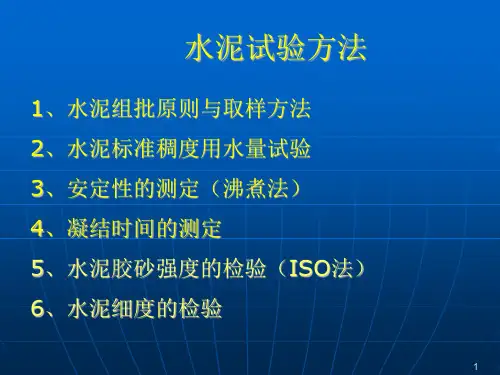 水泥试验方法

1、水泥组批原则与取样方法

2、水泥标准稠度用水量试验

3、安定性的测定（沸煮法）

4、凝结时间的测定

5、水泥胶砂强度的检验（ISO法）

6、水泥细度的检验

1